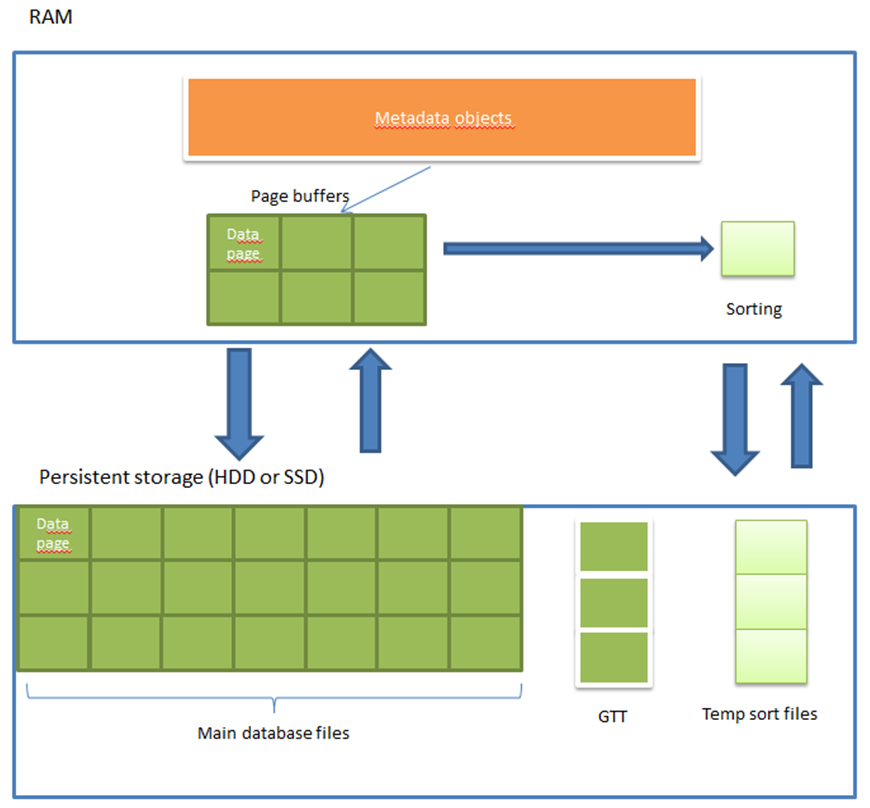 RAM

Metadata objects

Page buffers

Data page

Sorting

Persistent storage (HDD or SSD)

Data page

Main database files

GTT

Temp sort files